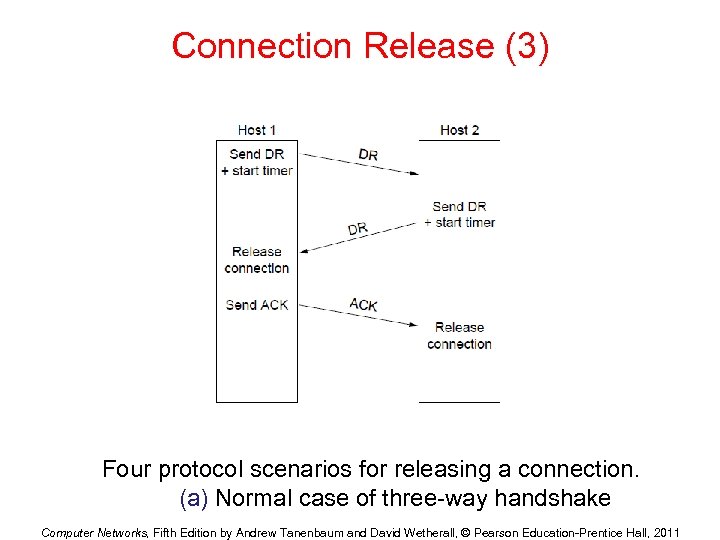 Connection Release (3)

Host 1

Host 2

Send DR + start timer

DR

Send DR + start timer

DR

Release connection

Send ACK

ACK

Release connection

Four protocol scenarios for releasing a connection.
(a) Normal case of three-way handshake

Computer Networks, Fifth Edition by Andrew Tanenbaum and David Wetherall, © Pearson Education-Prentice Hall, 2011